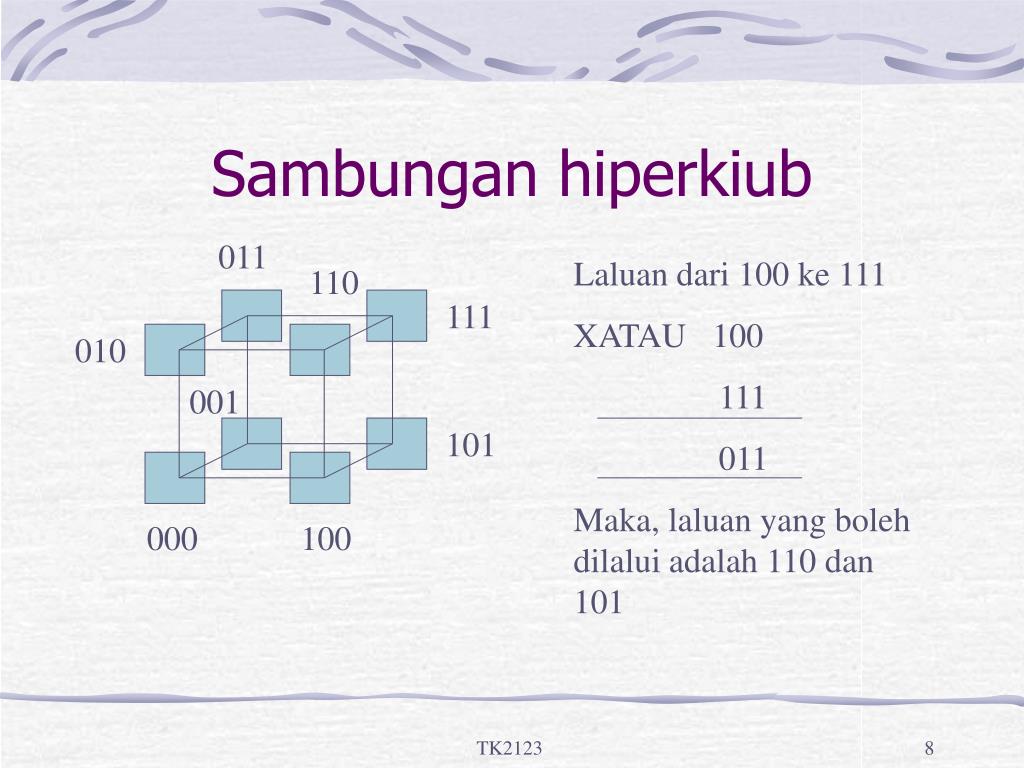 Sambungan hiperkiub

011

110

111

010

001

101

000

100

Laluan dari 100 ke 111

XATAU 100

111

011

Maka, laluan yang boleh dilalui adalah 110 dan 101

TK2123

8